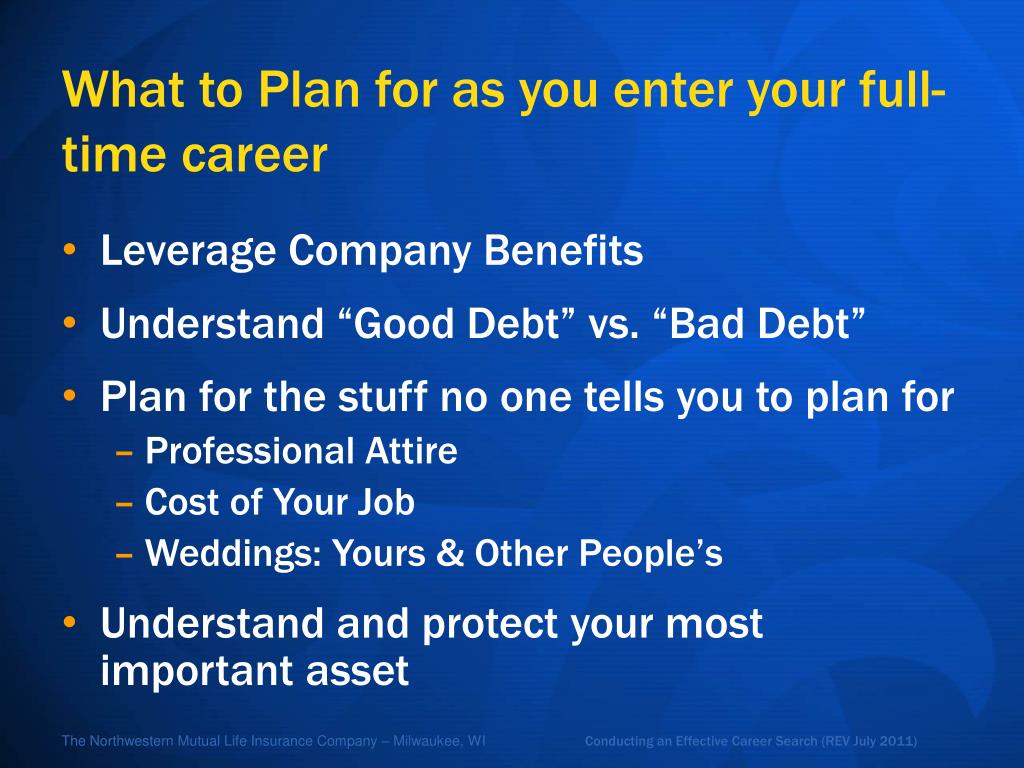 What to Plan for as you enter your full-time career

• Leverage Company Benefits
• Understand “Good Debt” vs. “Bad Debt”
• Plan for the stuff no one tells you to plan for
  – Professional Attire
  – Cost of Your Job
  – Weddings: Yours & Other People’s
• Understand and protect your most important asset

The Northwestern Mutual Life Insurance Company – Milwaukee, WI

Conducting an Effective Career Search (REV July 2011)